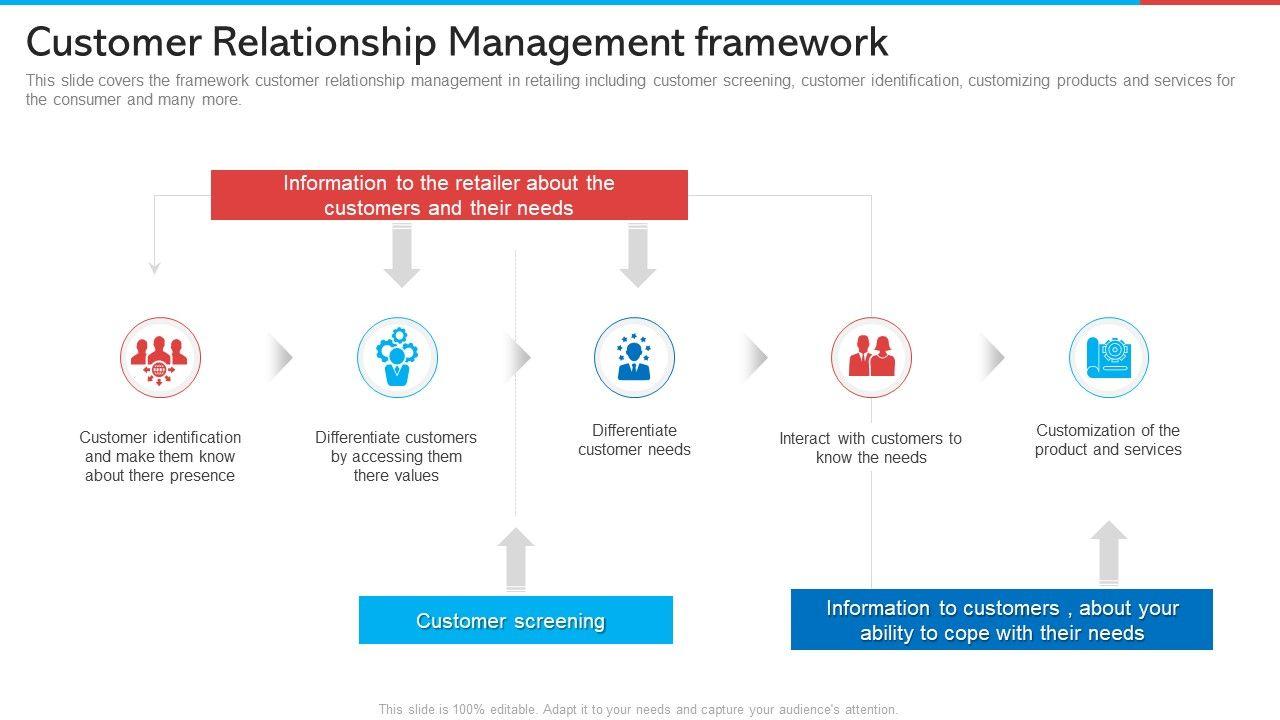 Customer Relationship Management framework

This slide covers the framework customer relationship management in retailing including customer screening, customer identification, customizing products and services for the consumer and many more.

Information to the retailer about the customers and their needs

Customer identification and make them know about there presence

Differentiate customers by accessing them there values

Differentiate customer needs

Interact with customers to know the needs

Customization of the product and services

Customer screening

Information to customers , about your ability to cope with their needs

This slide is 100% editable. Adapt it to your needs and capture your audience's attention.